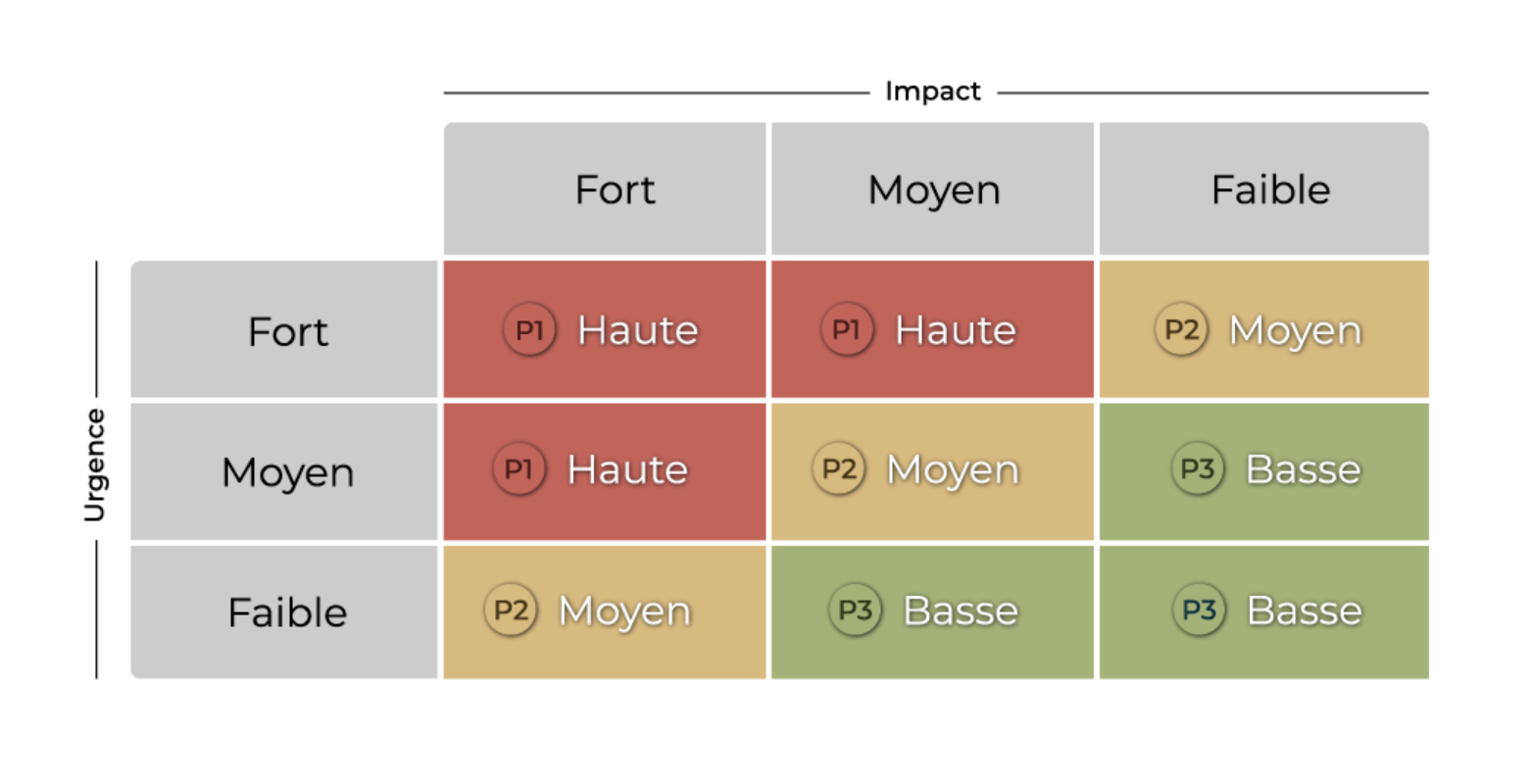 Impact

Urgence

|  | Fort | Moyen | Faible |
|---|---|---|---|
| Fort | P1 Haute | P1 Haute | P2 Moyen |
| Moyen | P1 Haute | P2 Moyen | P3 Basse |
| Faible | P2 Moyen | P3 Basse | P3 Basse |